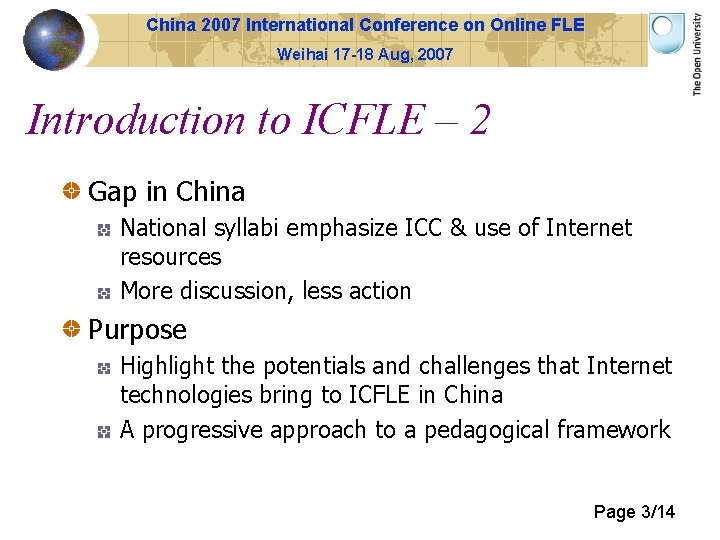 China 2007 International Conference on Online FLE
Weihai 17-18 Aug, 2007

The Open University

Introduction to ICFLE – 2

Gap in China

National syllabi emphasize ICC & use of Internet resources

More discussion, less action

Purpose

Highlight the potentials and challenges that Internet technologies bring to ICFLE in China

A progressive approach to a pedagogical framework

Page 3/14